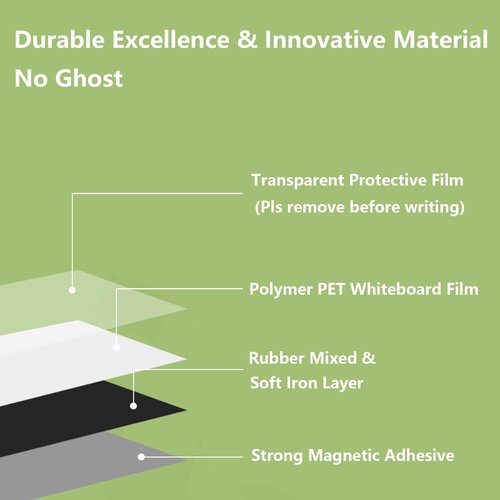 Durable Excellence & Innovative Material
No Ghost

Transparent Protective Film
(Pls remove before writing)

Polymer PET Whiteboard Film

Rubber Mixed &
Soft Iron Layer

Strong Magnetic Adhesive